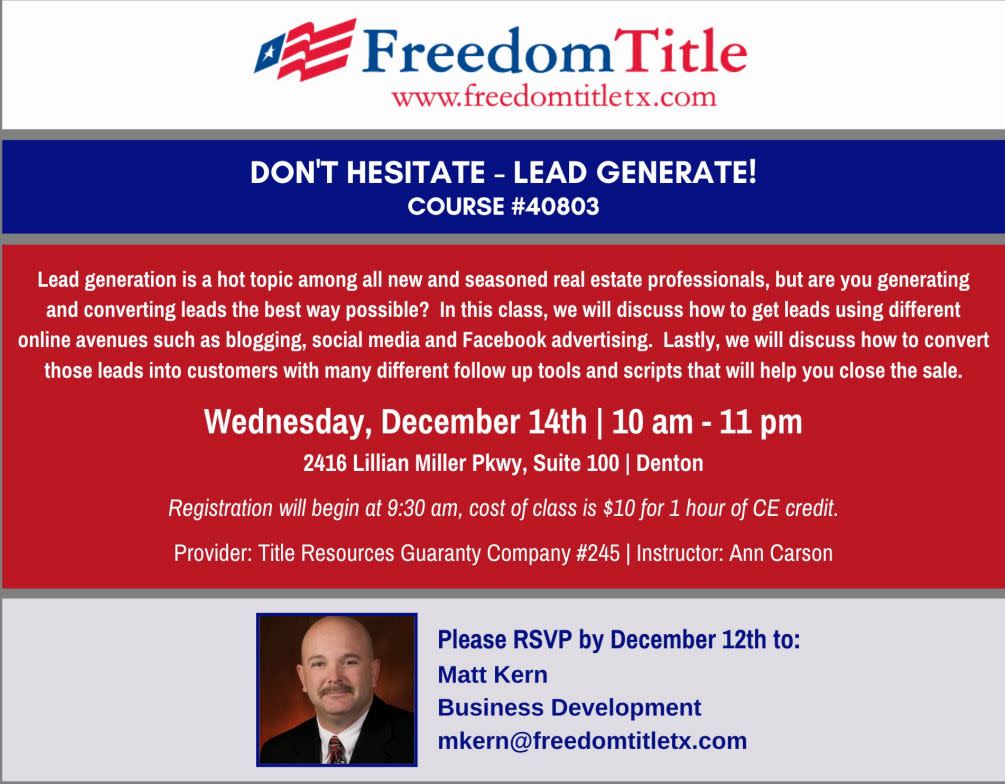 FreedomTitle
www.freedomtitletx.com

DON'T HESITATE - LEAD GENERATE!
COURSE #40803

Lead generation is a hot topic among all new and seasoned real estate professionals, but are you generating and converting leads the best way possible? In this class, we will discuss how to get leads using different online avenues such as blogging, social media and Facebook advertising. Lastly, we will discuss how to convert those leads into customers with many different follow up tools and scripts that will help you close the sale.

Wednesday, December 14th | 10 am - 11 pm

2416 Lillian Miller Pkwy, Suite 100 | Denton

Registration will begin at 9:30 am, cost of class is $10 for 1 hour of CE credit.

Provider: Title Resources Guaranty Company #245 | Instructor: Ann Carson

Please RSVP by December 12th to:
Matt Kern
Business Development
mkern@freedomtitletx.com